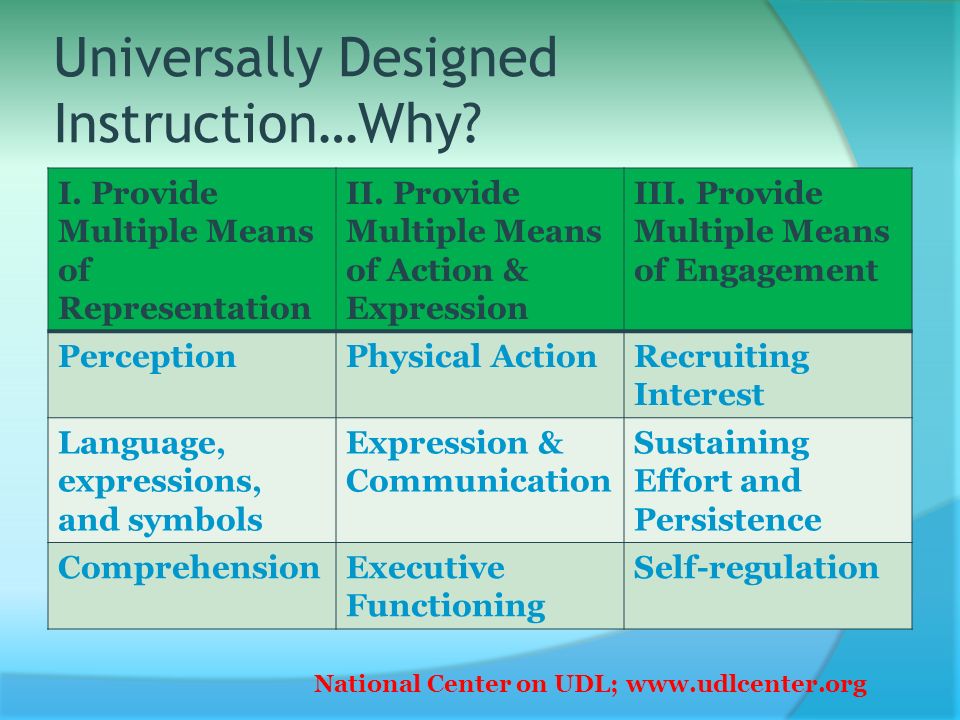 Universally Designed Instruction…Why?

| I. Provide Multiple Means of Representation | II. Provide Multiple Means of Action & Expression | III. Provide Multiple Means of Engagement |
|---|---|---|
| Perception | Physical Action | Recruiting Interest |
| Language, expressions, and symbols | Expression & Communication | Sustaining Effort and Persistence |
| Comprehension | Executive Functioning | Self-regulation |

National Center on UDL; www.udlcenter.org